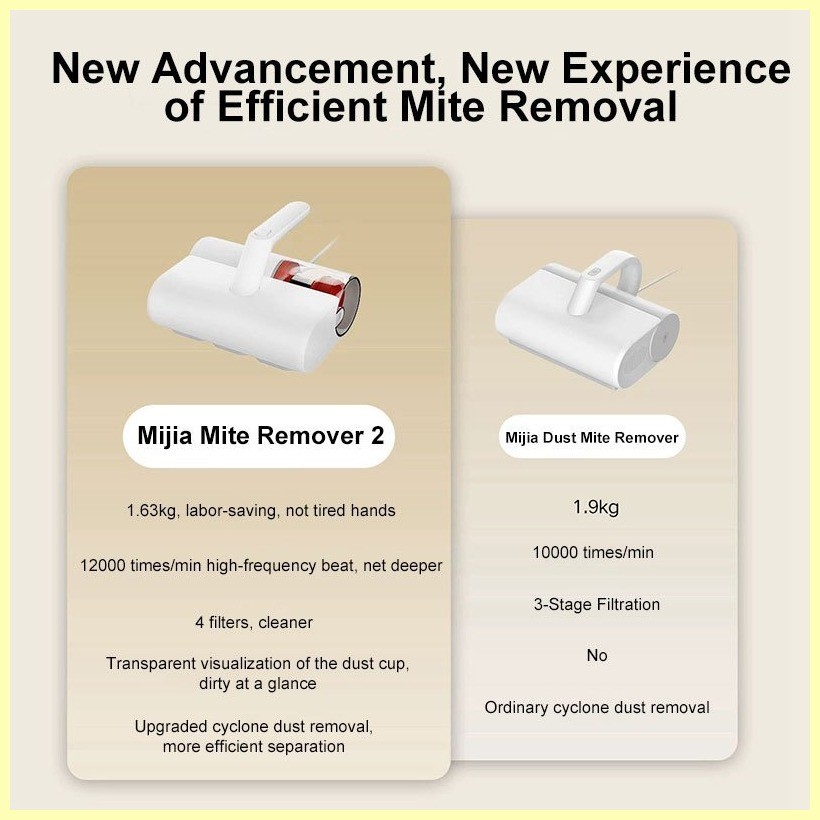 New Advancement, New Experience of Efficient Mite Removal

Mijia Mite Remover 2

1.63kg, labor-saving, not tired hands

12000 times/min high-frequency beat, net deeper

4 filters, cleaner

Transparent visualization of the dust cup, dirty at a glance

Upgraded cyclone dust removal, more efficient separation

Mijia Dust Mite Remover

1.9kg

10000 times/min

3-Stage Filtration

No

Ordinary cyclone dust removal